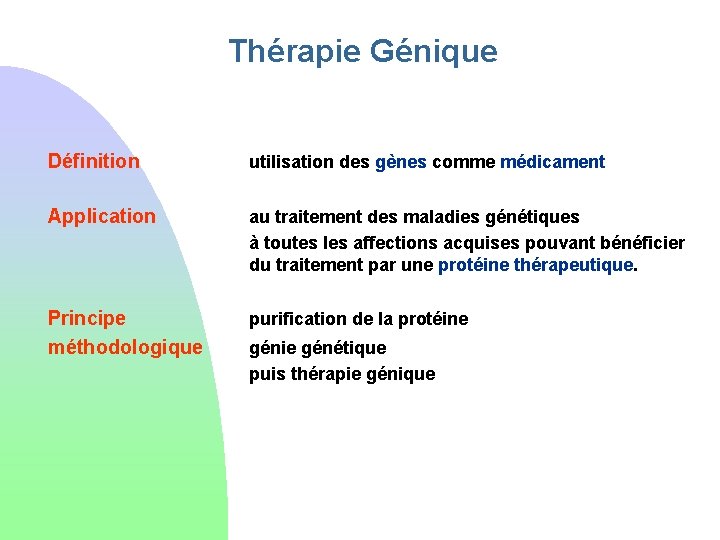 Thérapie Génique

Définition

utilisation des gènes comme médicament

Application

au traitement des maladies génétiques

à toutes les affections acquises pouvant bénéficier du traitement par une protéine thérapeutique.

Principe méthodologique

purification de la protéine

génie génétique

puis thérapie génique